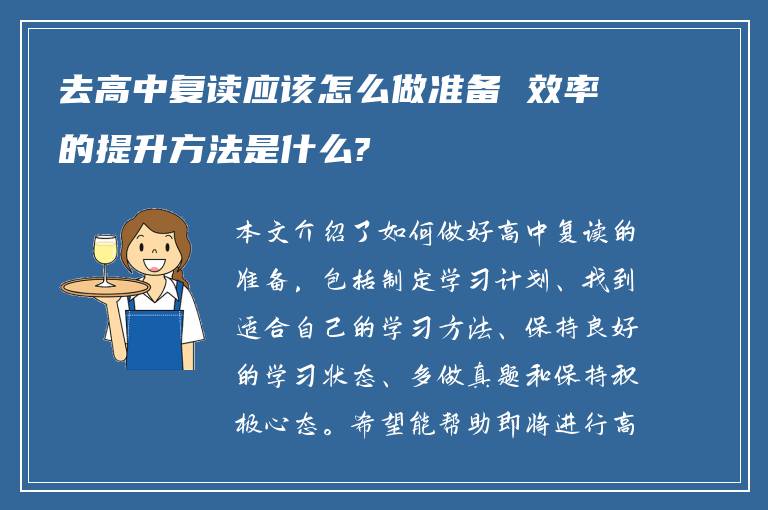 去高中复读应该怎么做准备 效率的提升方法是什么?

本文介绍了如何做好高中复读的准备，包括制定学习计划、找到适合自己的学习方法、保持良好的学习状态、多做真题和保持积极心态。希望能帮助即将进行高